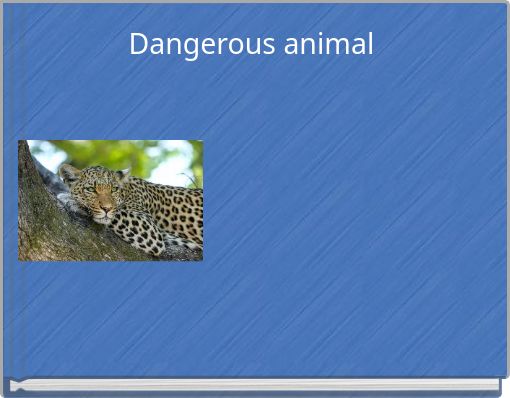 Dangerous animal